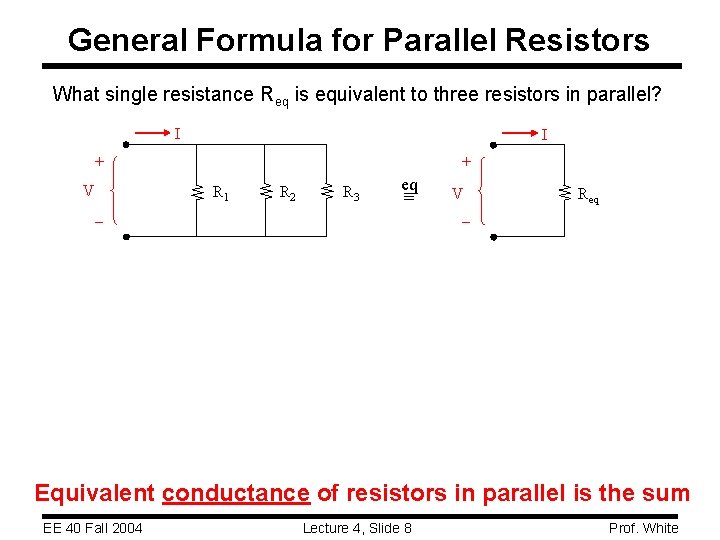 General Formula for Parallel Resistors

What single resistance $R_{eq}$ is equivalent to three resistors in parallel?

I
+
V
−
$R_1$
$R_2$
$R_3$

$\overset{eq}{\equiv}$

I
+
V
−
$R_{eq}$

Equivalent conductance of resistors in parallel is the sum

EE 40 Fall 2004
Lecture 4, Slide 8
Prof. White